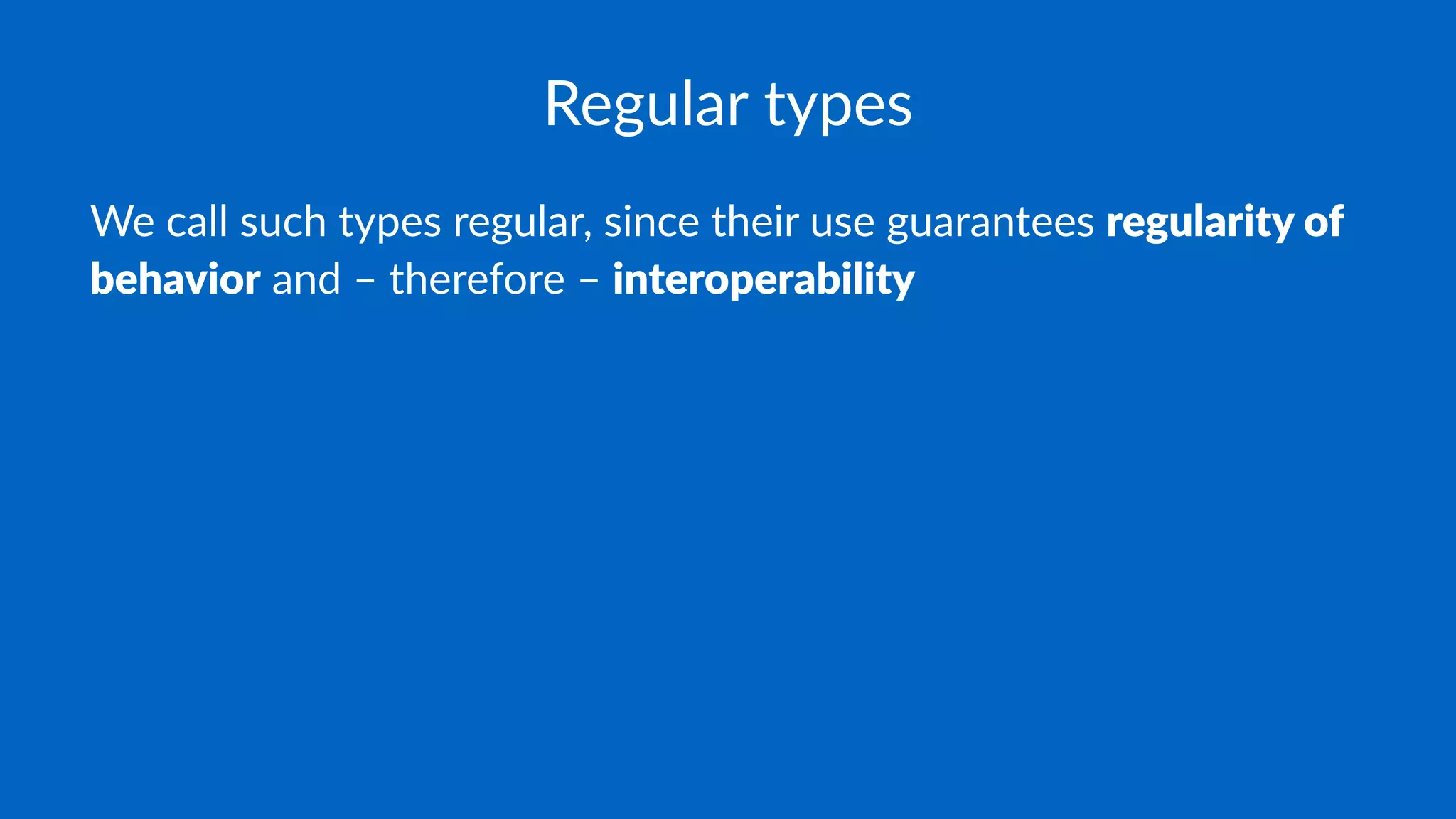 Regular types

We call such types regular, since their use guarantees regularity of behavior and – therefore – interoperability